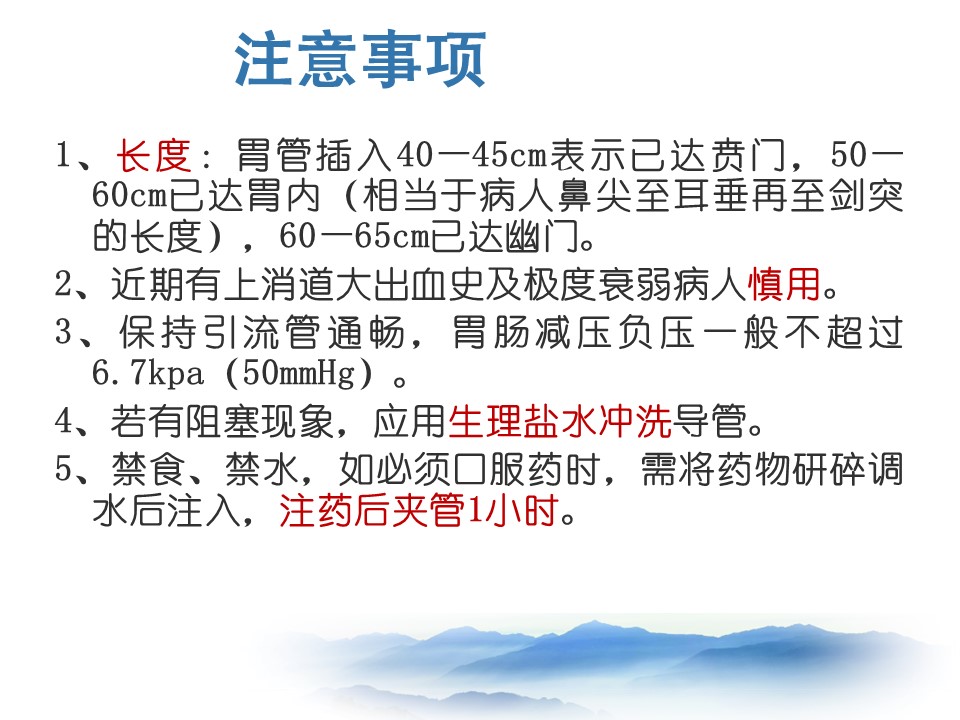 注意事项

1、长度：胃管插入40—45cm表示已达贲门，50—60cm已达胃内（相当于病人鼻尖至耳垂再至剑突的长度），60—65cm已达幽门。

2、近期有上消道大出血史及极度衰弱病人慎用。

3、保持引流管通畅，胃肠减压负压一般不超过6.7kpa（50mmHg）。

4、若有阻塞现象，应用生理盐水冲洗导管。

5、禁食、禁水，如必须口服药时，需将药物研碎调水后注入，注药后夹管1小时。